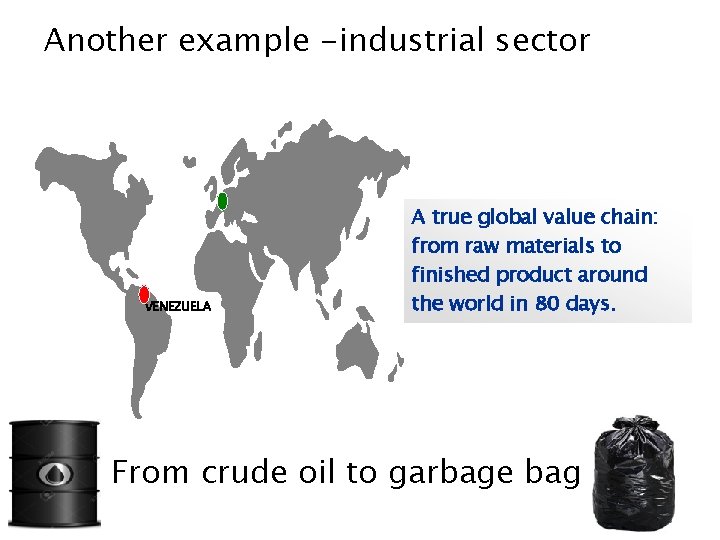 Another example –industrial sector

VENEZUELA

A true global value chain: from raw materials to finished product around the world in 80 days.

From crude oil to garbage bag